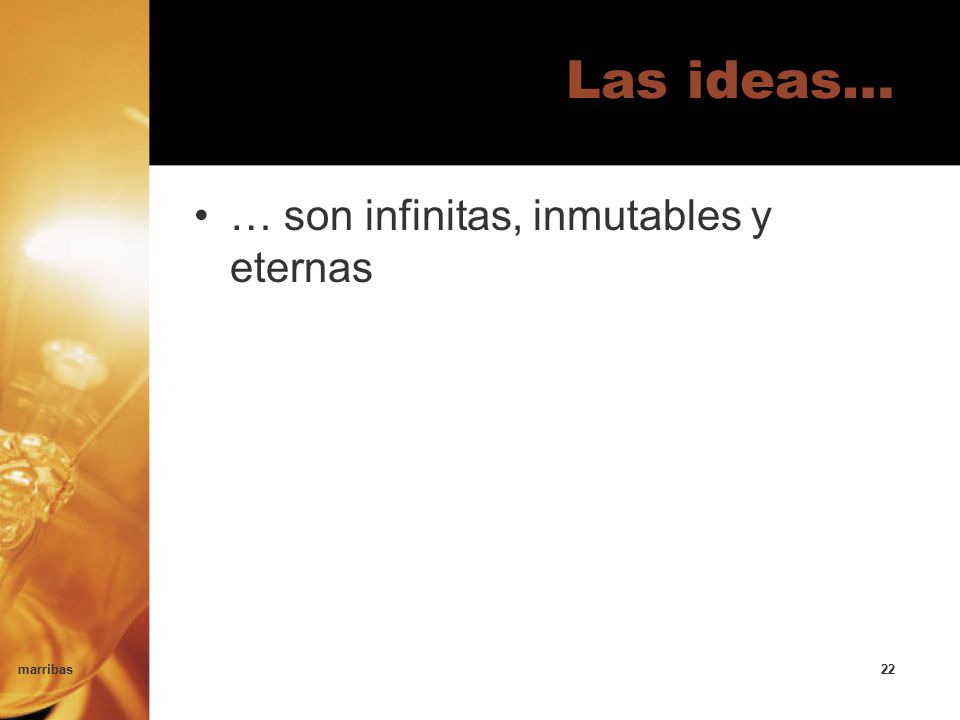 Las ideas…

• … son infinitas, inmutables y eternas

marribas

22